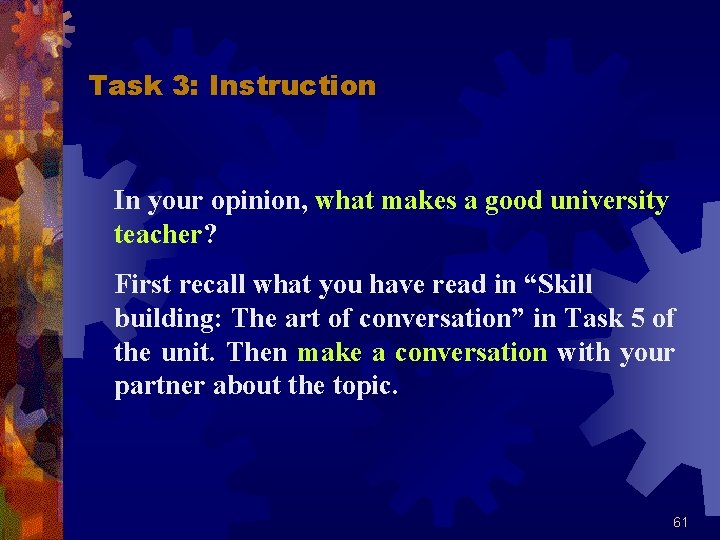 Task 3: Instruction

In your opinion, what makes a good university teacher?

First recall what you have read in “Skill building: The art of conversation” in Task 5 of the unit. Then make a conversation with your partner about the topic.

61